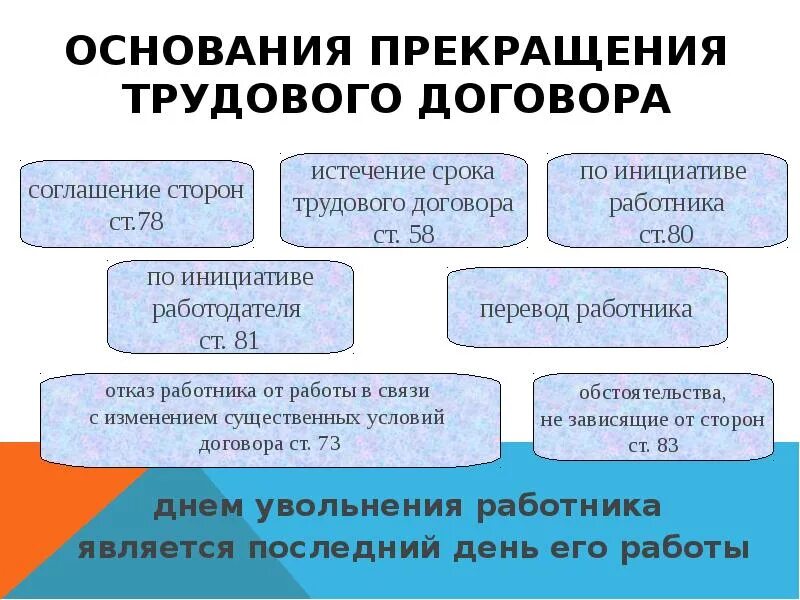 ОСНОВАНИЯ ПРЕКРАЩЕНИЯ ТРУДОВОГО ДОГОВОРА

соглашение сторон ст.78

истечение срока трудового договора ст. 58

по инициативе работника ст.80

по инициативе работодателя ст. 81

перевод работника

отказ работника от работы в связи с изменением существенных условий договора ст. 73

обстоятельства, не зависящие от сторон ст. 83

днем увольнения работника является последний день его работы